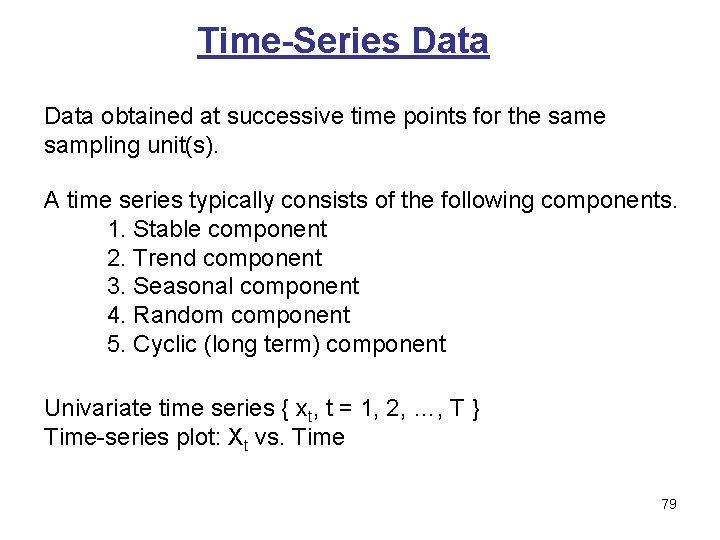 Time-Series Data

Data obtained at successive time points for the same sampling unit(s).

A time series typically consists of the following components.
1. Stable component
2. Trend component
3. Seasonal component
4. Random component
5. Cyclic (long term) component

Univariate time series { $x_t$, t = 1, 2, …, T }
Time-series plot: $X_t$ vs. Time

79